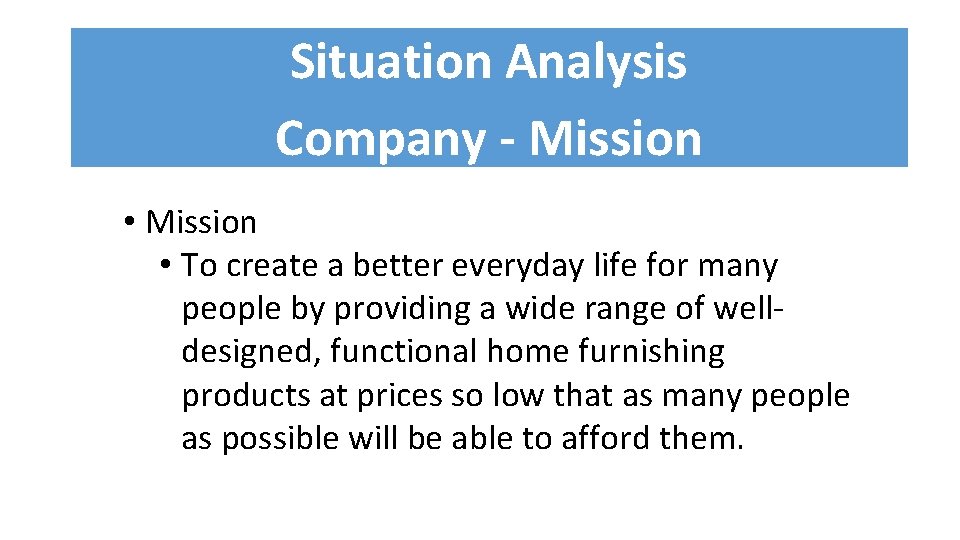 Situation Analysis
Company - Mission

• Mission
• To create a better everyday life for many people by providing a wide range of well-designed, functional home furnishing products at prices so low that as many people as possible will be able to afford them.